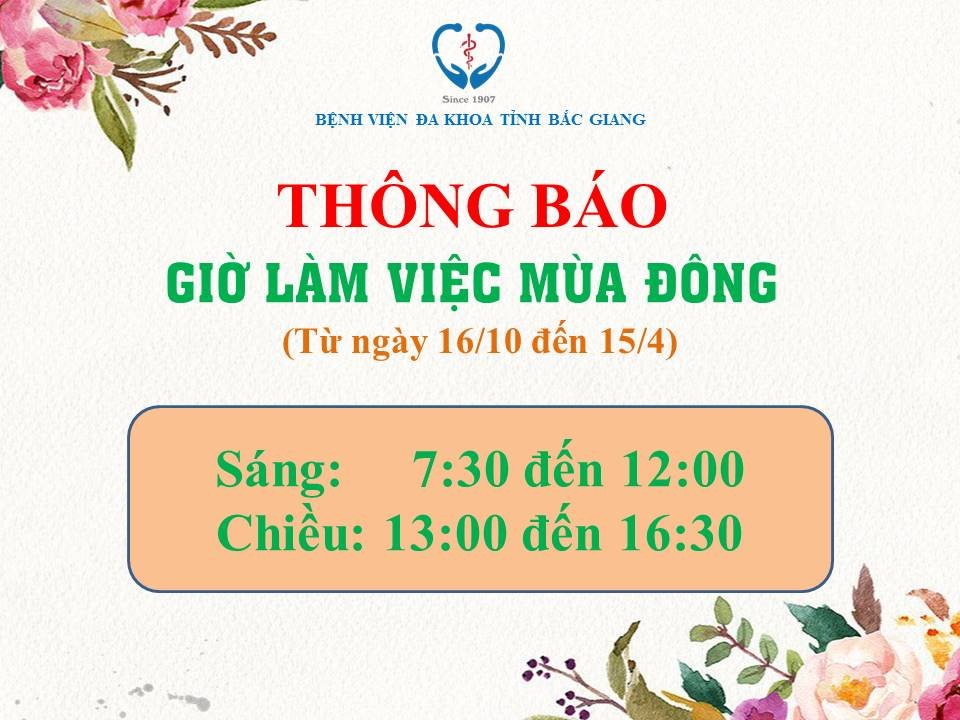 Since 1907
BỆNH VIỆN ĐA KHOA TỈNH BẮC GIANG

THÔNG BÁO
GIỜ LÀM VIỆC MÙA ĐÔNG
(Từ ngày 16/10 đến 15/4)

Sáng: 7:30 đến 12:00
Chiều: 13:00 đến 16:30